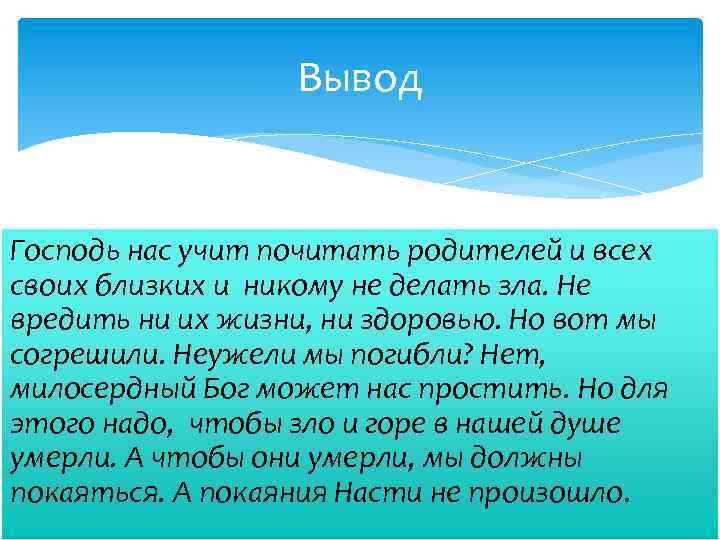 Вывод

Господь нас учит почитать родителей и всех своих близких и никому не делать зла. Не вредить ни их жизни, ни здоровью. Но вот мы согрешили. Неужели мы погибли? Нет, милосердный Бог может нас простить. Но для этого надо, чтобы зло и горе в нашей душе умерли. А чтобы они умерли, мы должны покаяться. А покаяния Насти не произошло.